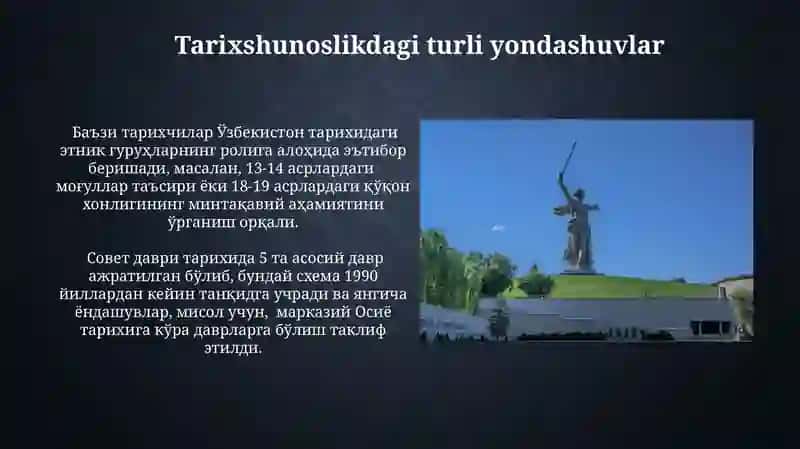 Tarixshunoslikdagi turli yondashuvlar

Баъзи тарихчилар Ўзбекистон тарихидаги этник гуруҳларнинг ролига алоҳида эътибор беришади, масалан, 13-14 асрлардаги моғуллар таъсири ёки 18-19 асрлардаги қўқон хонлигининг минтақавий аҳамиятини ўрганиш орқали.

Совет даври тарихида 5 та асосий давр ажратилган бўлиб, бундай схема 1990 йиллардан кейин танқидга учради ва янгича ёндашувлар, мисол учун, марказий Осиё тарихига кўра даврларга бўлиш таклиф этилди.